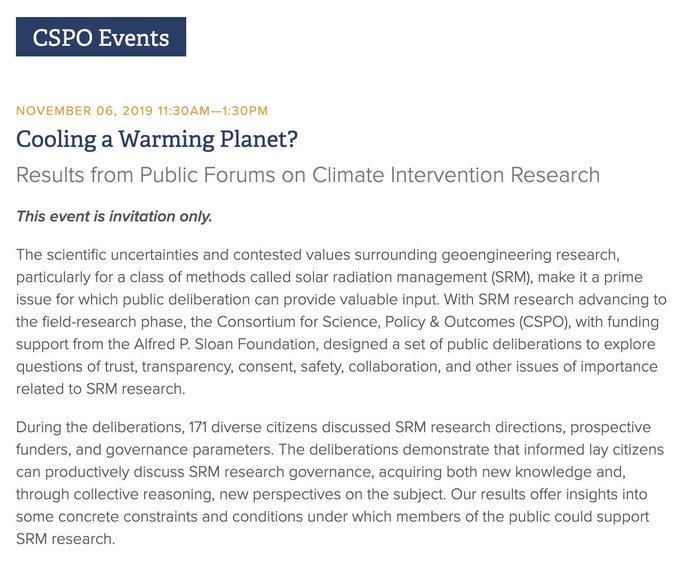 CSPO Events

NOVEMBER 06, 2019 11:30AM—1:30PM

Cooling a Warming Planet?

Results from Public Forums on Climate Intervention Research

This event is invitation only.

The scientific uncertainties and contested values surrounding geoengineering research, particularly for a class of methods called solar radiation management (SRM), make it a prime issue for which public deliberation can provide valuable input. With SRM research advancing to the field-research phase, the Consortium for Science, Policy & Outcomes (CSPO), with funding support from the Alfred P. Sloan Foundation, designed a set of public deliberations to explore questions of trust, transparency, consent, safety, collaboration, and other issues of importance related to SRM research.

During the deliberations, 171 diverse citizens discussed SRM research directions, prospective funders, and governance parameters. The deliberations demonstrate that informed lay citizens can productively discuss SRM research governance, acquiring both new knowledge and, through collective reasoning, new perspectives on the subject. Our results offer insights into some concrete constraints and conditions under which members of the public could support SRM research.